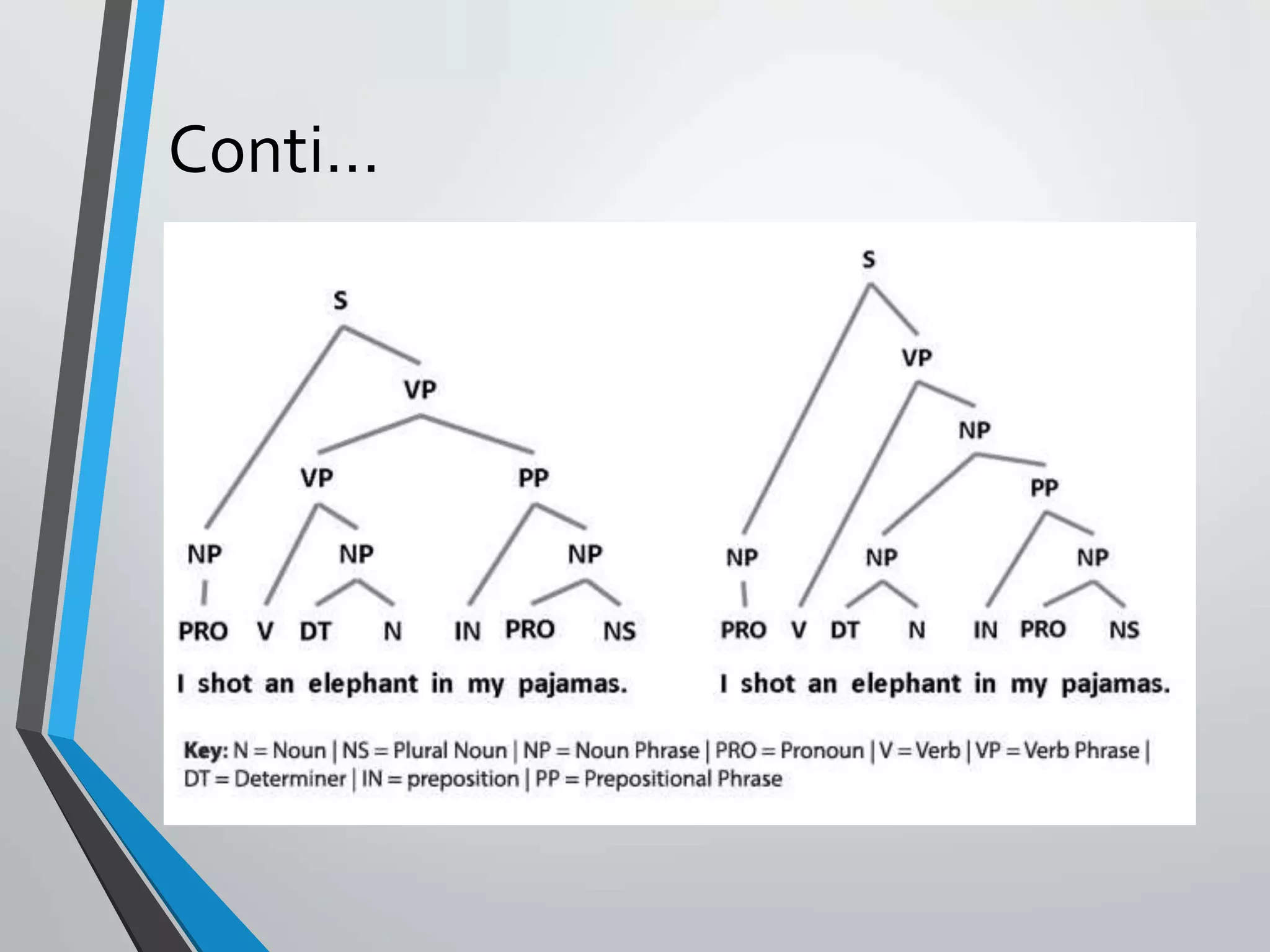 Conti…

S
VP
VP
PP
NP
NP
NP
PRO V DT N IN PRO NS
I shot an elephant in my pajamas.

S
VP
NP
PP
NP
NP
NP
PRO V DT N IN PRO NS
I shot an elephant in my pajamas.

Key: N = Noun | NS = Plural Noun | NP = Noun Phrase | PRO = Pronoun | V = Verb | VP = Verb Phrase | DT = Determiner | IN = preposition | PP = Prepositional Phrase